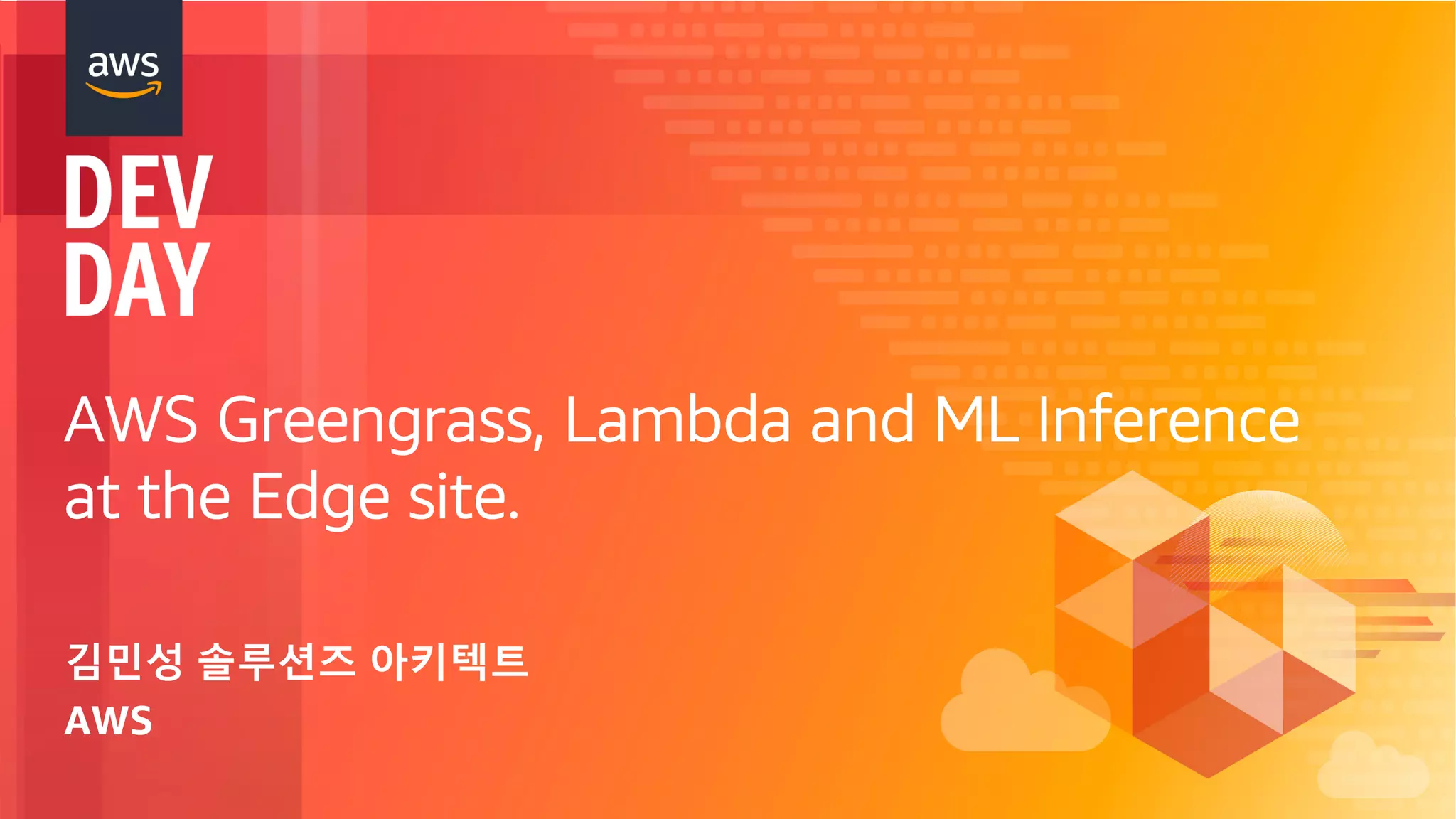 aws

DEV DAY

AWS Greengrass, Lambda and ML Inference at the Edge site.

김민성 솔루션즈 아키텍트
AWS